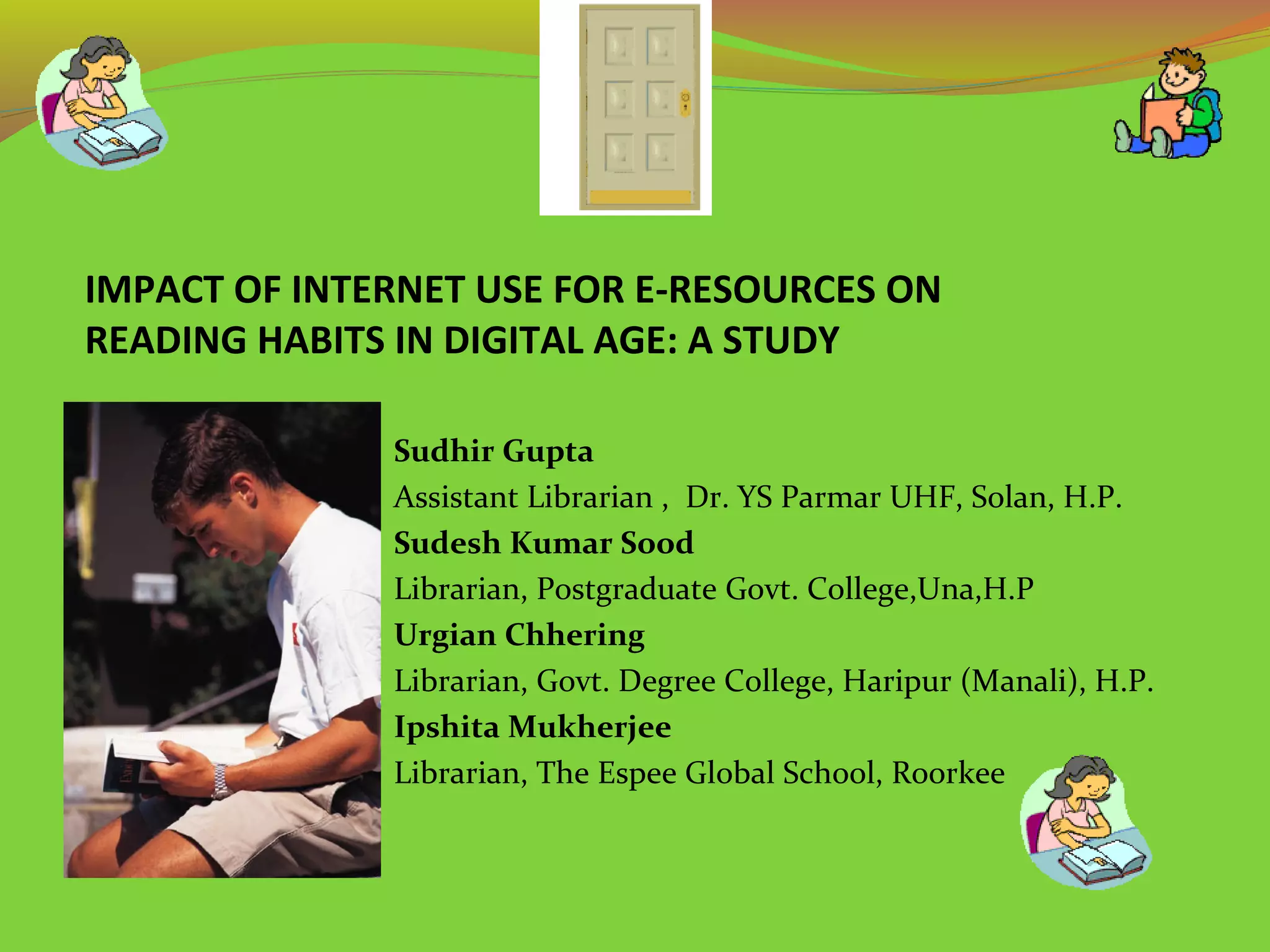 IMPACT OF INTERNET USE FOR E-RESOURCES ON READING HABITS IN DIGITAL AGE: A STUDY

Sudhir Gupta

Assistant Librarian , Dr. YS Parmar UHF, Solan, H.P.

Sudesh Kumar Sood

Librarian, Postgraduate Govt. College,Una,H.P

Urgian Chhering

Librarian, Govt. Degree College, Haripur (Manali), H.P.

Ipshita Mukherjee

Librarian, The Espee Global School, Roorkee